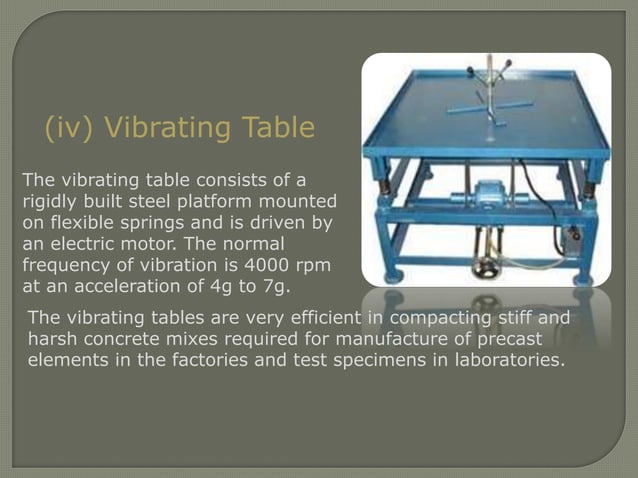 (iv) Vibrating Table

The vibrating table consists of a rigidly built steel platform mounted on flexible springs and is driven by an electric motor. The normal frequency of vibration is 4000 rpm at an acceleration of 4g to 7g.

The vibrating tables are very efficient in compacting stiff and harsh concrete mixes required for manufacture of precast elements in the factories and test specimens in laboratories.